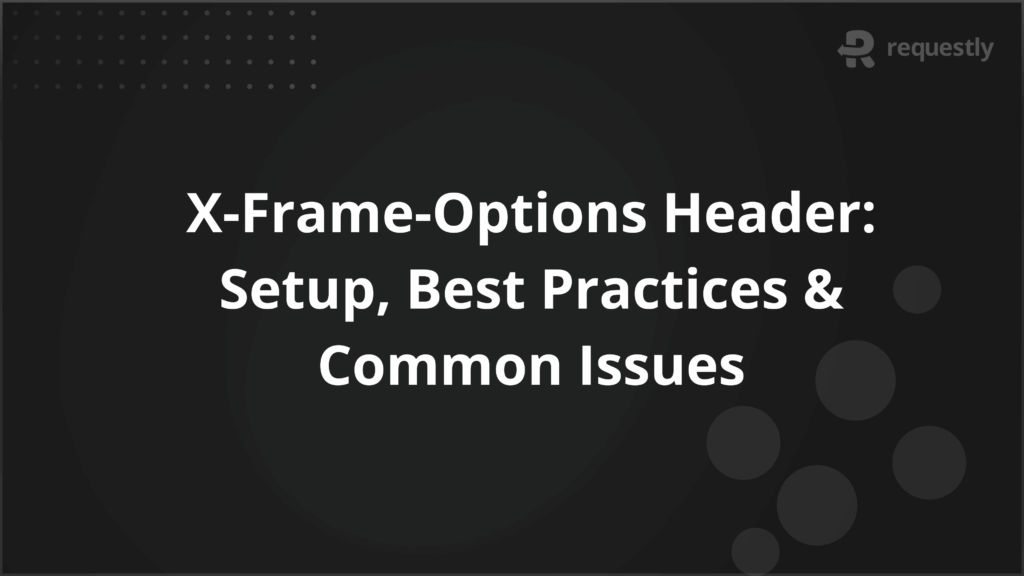 requestly

X-Frame-Options Header: Setup, Best Practices & Common Issues